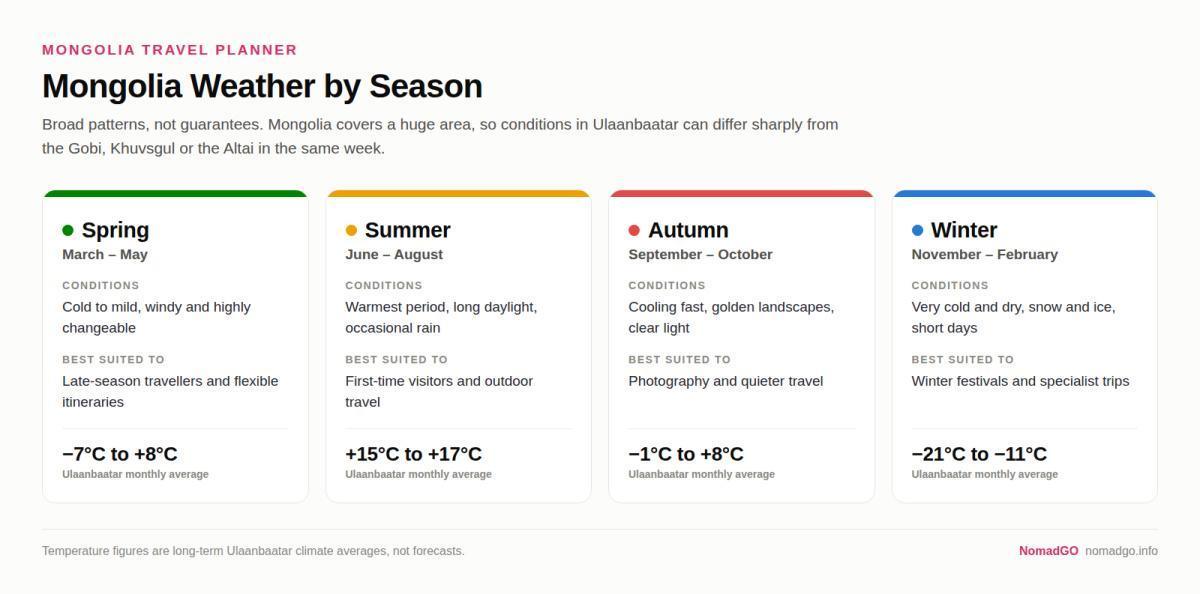 MONGOLIA TRAVEL PLANNER

Mongolia Weather by Season

Broad patterns, not guarantees. Mongolia covers a huge area, so conditions in Ulaanbaatar can differ sharply from the Gobi, Khuvsgul or the Altai in the same week.

Spring
March – May
CONDITIONS
Cold to mild, windy and highly changeable
BEST SUITED TO
Late-season travellers and flexible itineraries
−7°C to +8°C
Ulaanbaatar monthly average

Summer
June – August
CONDITIONS
Warmest period, long daylight, occasional rain
BEST SUITED TO
First-time visitors and outdoor travel
+15°C to +17°C
Ulaanbaatar monthly average

Autumn
September – October
CONDITIONS
Cooling fast, golden landscapes, clear light
BEST SUITED TO
Photography and quieter travel
−1°C to +8°C
Ulaanbaatar monthly average

Winter
November – February
CONDITIONS
Very cold and dry, snow and ice, short days
BEST SUITED TO
Winter festivals and specialist trips
−21°C to −11°C
Ulaanbaatar monthly average

Temperature figures are long-term Ulaanbaatar climate averages, not forecasts.

NomadGO nomadgo.info